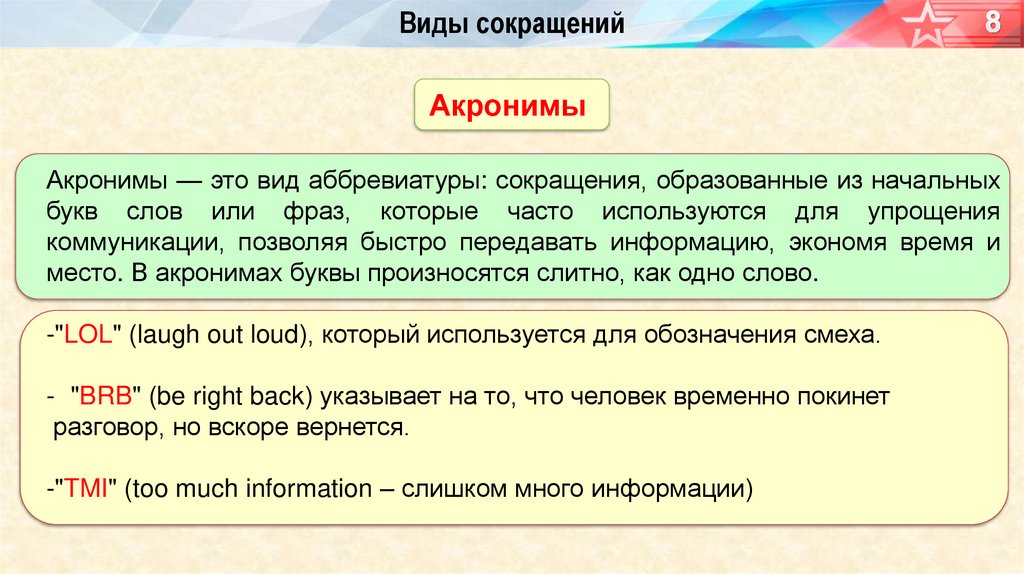 Виды сокращений

8

Акронимы

Акронимы — это вид аббревиатуры: сокращения, образованные из начальных букв слов или фраз, которые часто используются для упрощения коммуникации, позволяя быстро передавать информацию, экономя время и место. В акронимах буквы произносятся слитно, как одно слово.

-"LOL" (laugh out loud), который используется для обозначения смеха.

- "BRB" (be right back) указывает на то, что человек временно покинет разговор, но вскоре вернется.

-"TMI" (too much information – слишком много информации)